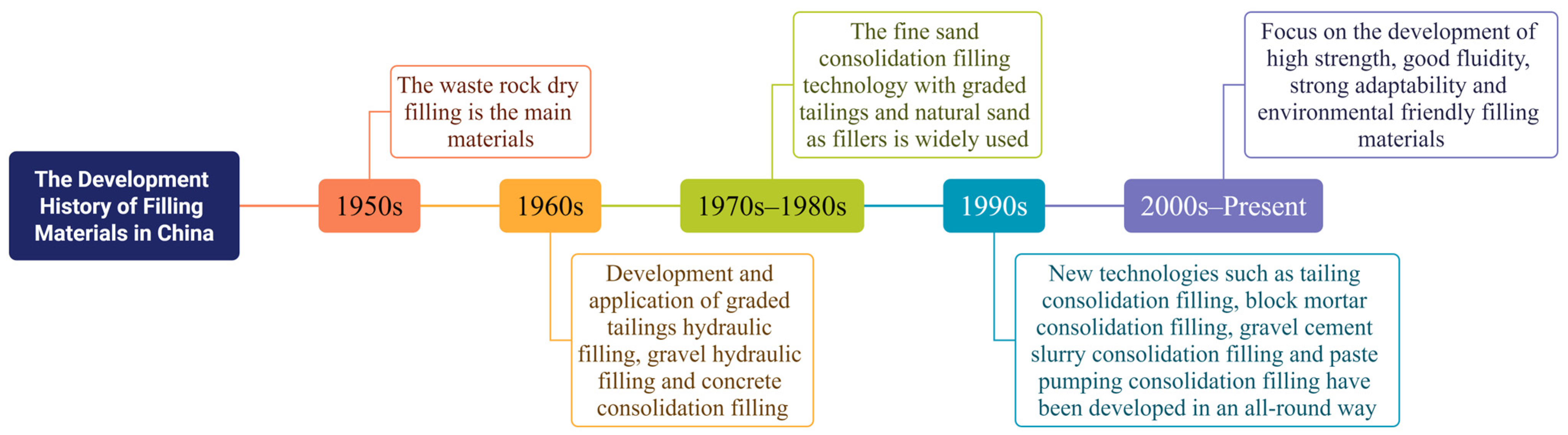 The Development History of Filling Materials in China

1950s

The waste rock dry filling is the main materials

1960s

Development and application of graded tailings hydraulic filling, gravel hydraulic filling and concrete consolidation filling

1970s–1980s

The fine sand consolidation filling technology with graded tailings and natural sand as fillers is widely used

1990s

New technologies such as tailing consolidation filling, block mortar consolidation filling, gravel cement slurry consolidation filling and paste pumping consolidation filling have been developed in an all-round way

2000s–Present

Focus on the development of high strength, good fluidity, strong adaptability and environmental friendly filling materials